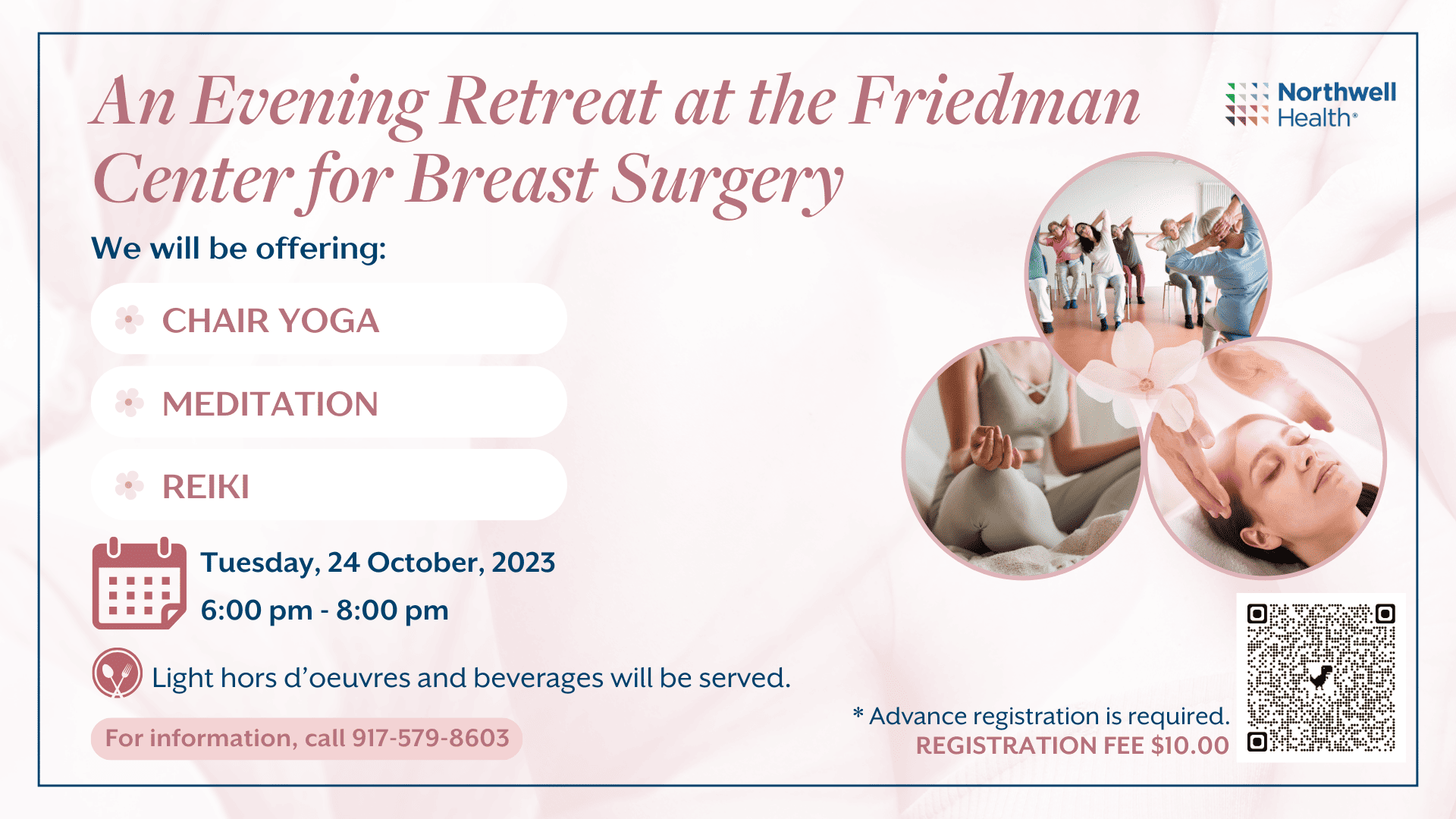 An Evening Retreat at the Friedman Center for Breast Surgery

Northwell Health®

We will be offering:

CHAIR YOGA

MEDITATION

REIKI

Tuesday, 24 October, 2023

6:00 pm - 8:00 pm

Light hors d'oeuvres and beverages will be served.

For information, call 917-579-8603

* Advance registration is required.
REGISTRATION FEE $10.00